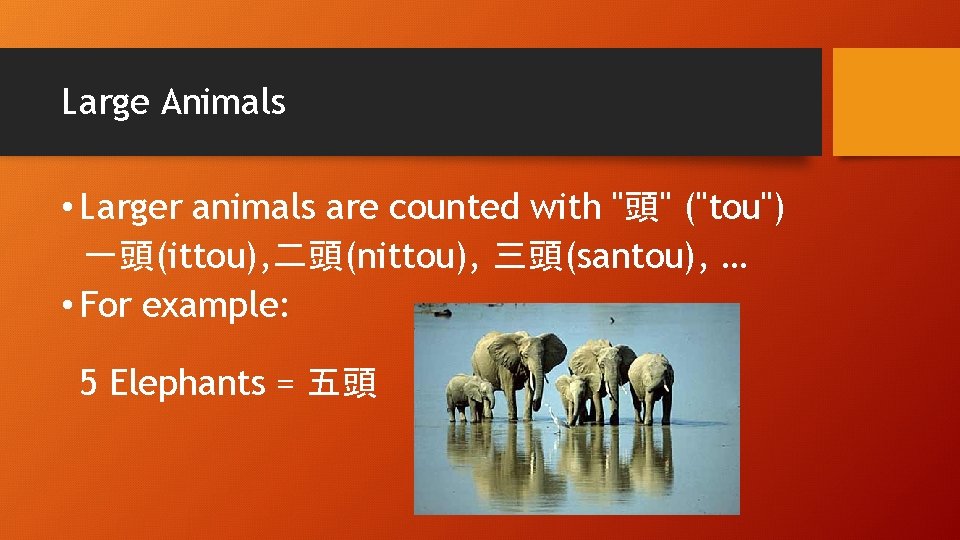 Large Animals

• Larger animals are counted with "頭" ("tou")
一頭(ittou),二頭(nittou), 三頭(santou), …

• For example:

5 Elephants = 五頭